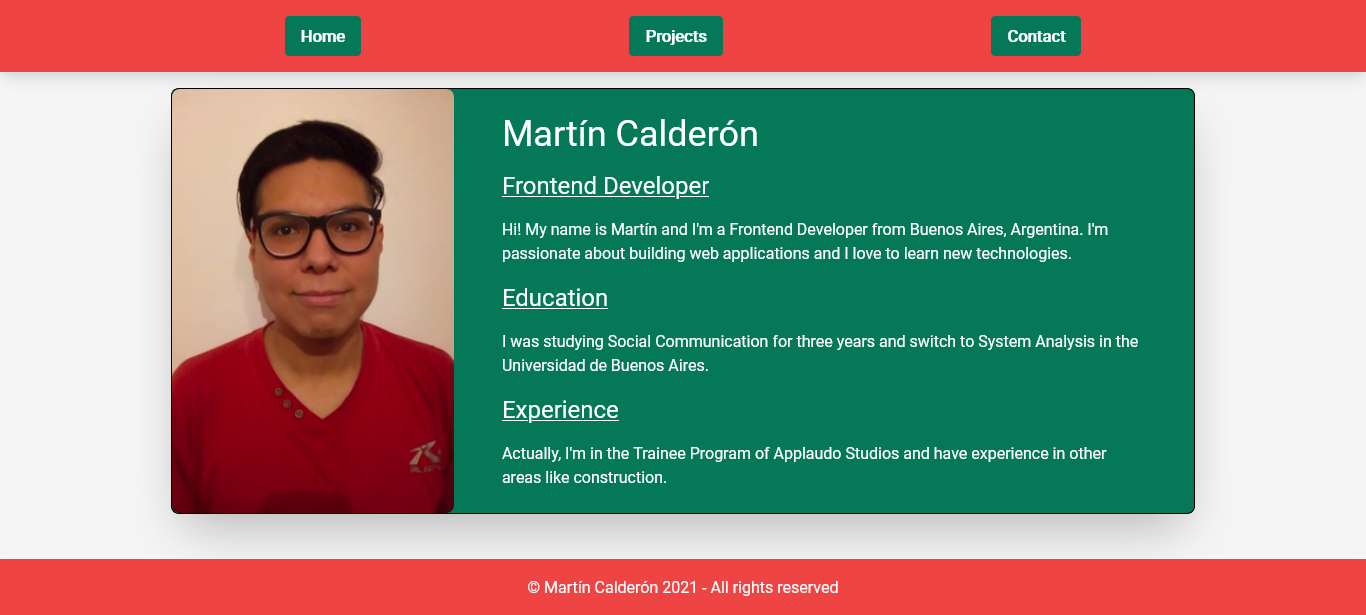 Home
Projects
Contact

Martín Calderón

Frontend Developer

Hi! My name is Martín and I'm a Frontend Developer from Buenos Aires, Argentina. I'm passionate about building web applications and I love to learn new technologies.

Education

I was studying Social Communication for three years and switch to System Analysis in the Universidad de Buenos Aires.

Experience

Actually, I'm in the Trainee Program of Applaudo Studios and have experience in other areas like construction.

© Martín Calderón 2021 - All rights reserved